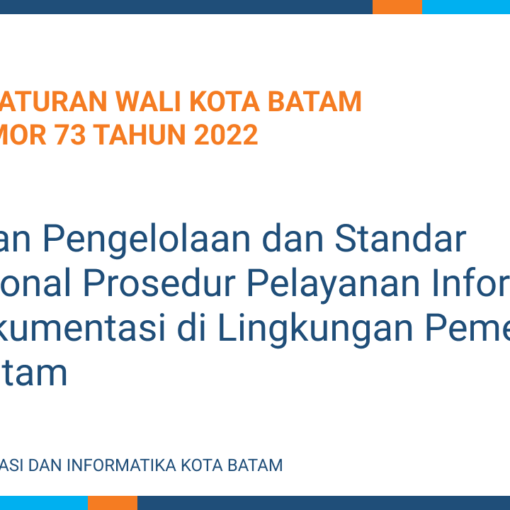 ATURAN WALI KOTA BATAM
MOR 73 TAHUN 2022

an Pengelolaan dan Standar onal Prosedur Pelayanan Infor kumentasi di Lingkungan Peme tam

ASI DAN INFORMATIKA KOTA BATAM